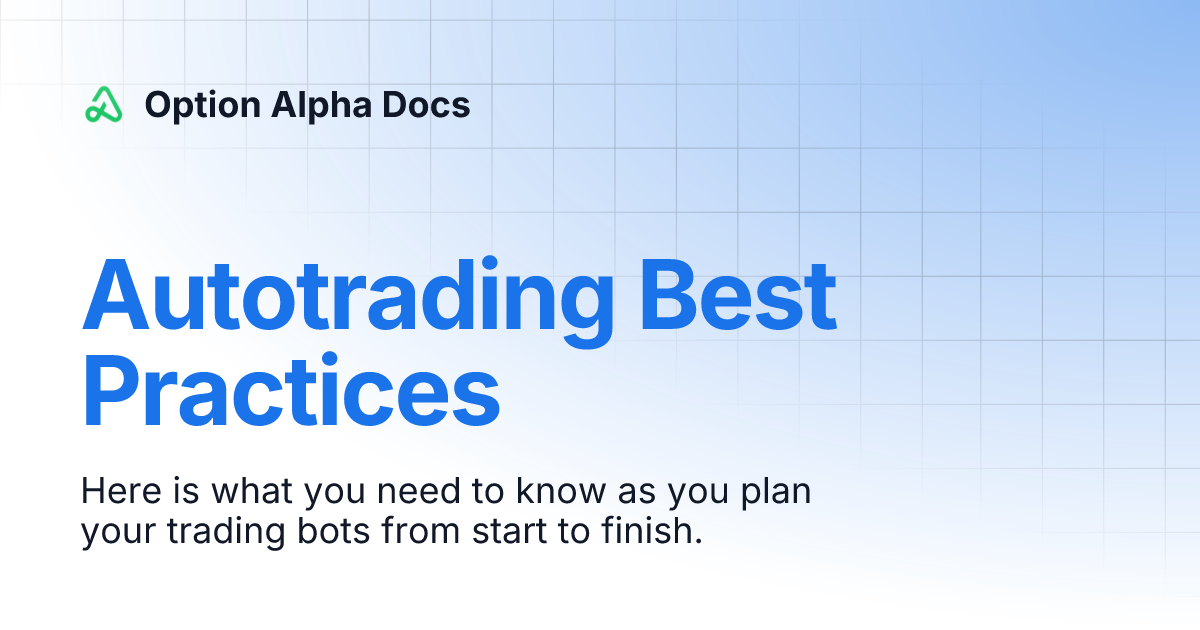 Option Alpha Docs

Autotrading Best Practices

Here is what you need to know as you plan your trading bots from start to finish.